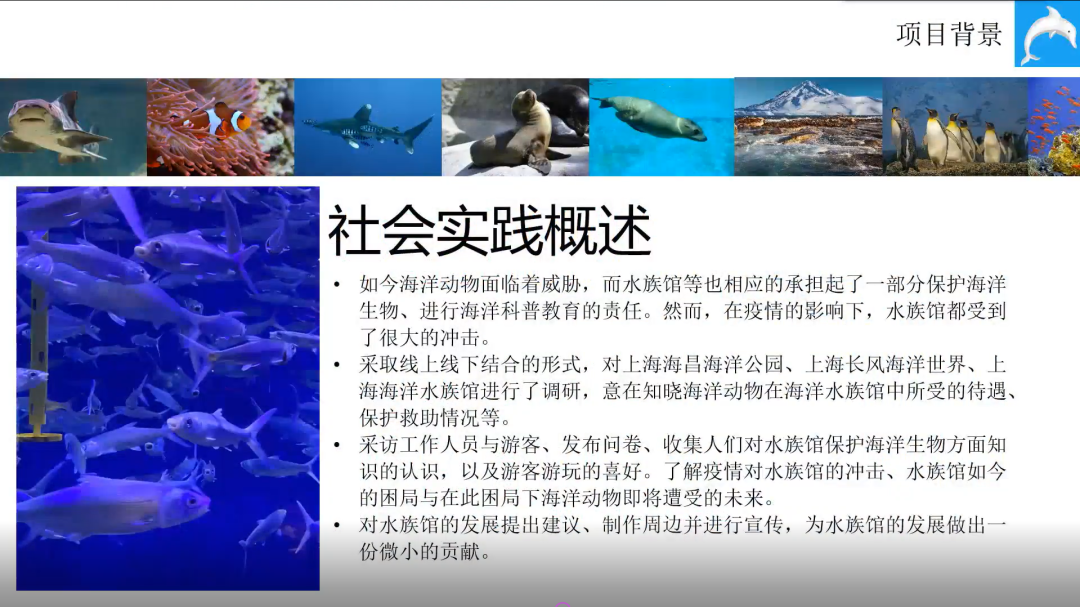 项目背景

社会实践概述

• 如今海洋动物面临着威胁，而水族馆等也相应的承担起了一部分保护海洋生物、进行海洋科普教育的责任。然而，在疫情的影响下，水族馆都受到了很大的冲击。
• 采取线上线下结合的形式，对上海海昌海洋公园、上海长风海洋世界、上海海洋水族馆进行了调研，意在知晓海洋动物在海洋水族馆中所受的待遇、保护救助情况等。
• 采访工作人员与游客、发布问卷、收集人们对水族馆保护海洋生物方面知识的认识，以及游客游玩的喜好。了解疫情对水族馆的冲击、水族馆如今的困局与在此困局下海洋动物即将遭受的未来。
• 对水族馆的发展提出建议、制作周边并进行宣传，为水族馆的发展做出一份微小的贡献。